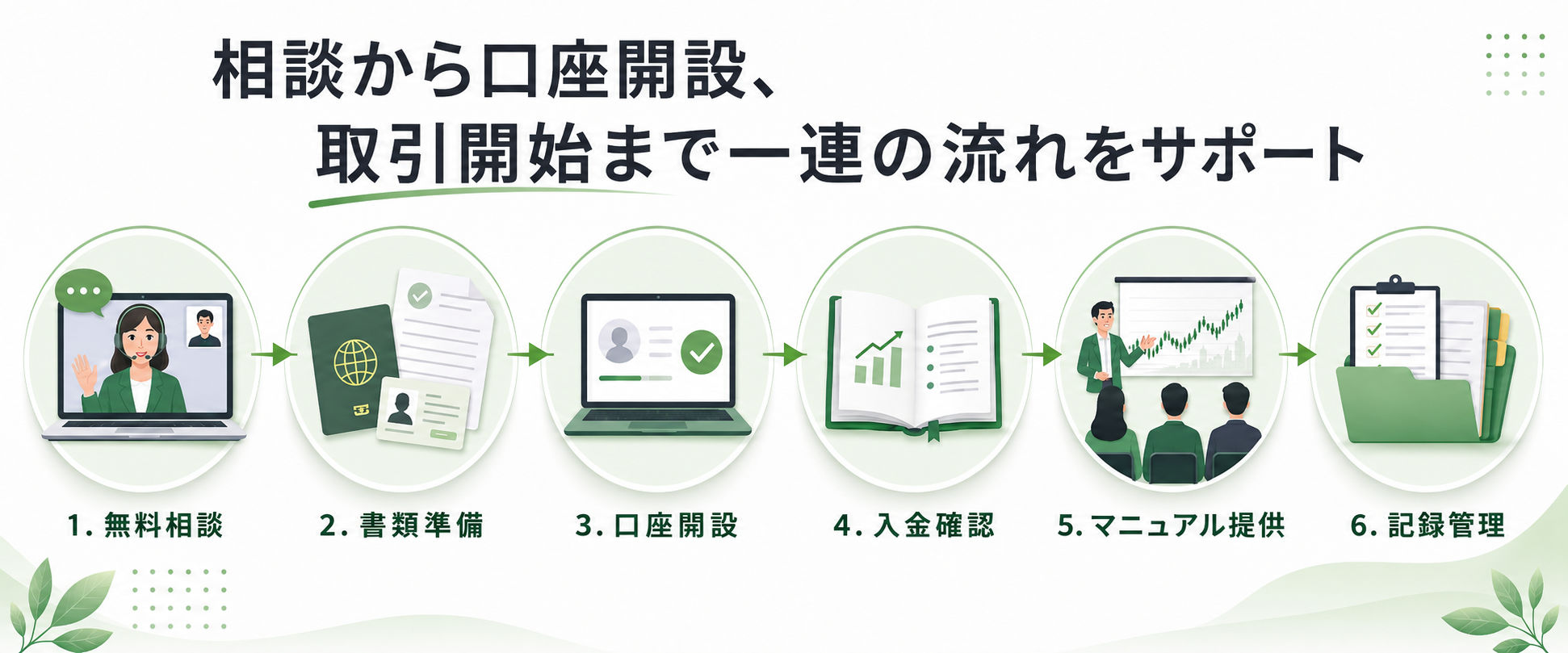 相談から口座開設、
取引開始まで一連の流れをサポート

1. 無料相談

2. 書類準備

3. 口座開設

4. 入金確認

5. マニュアル提供

6. 記録管理